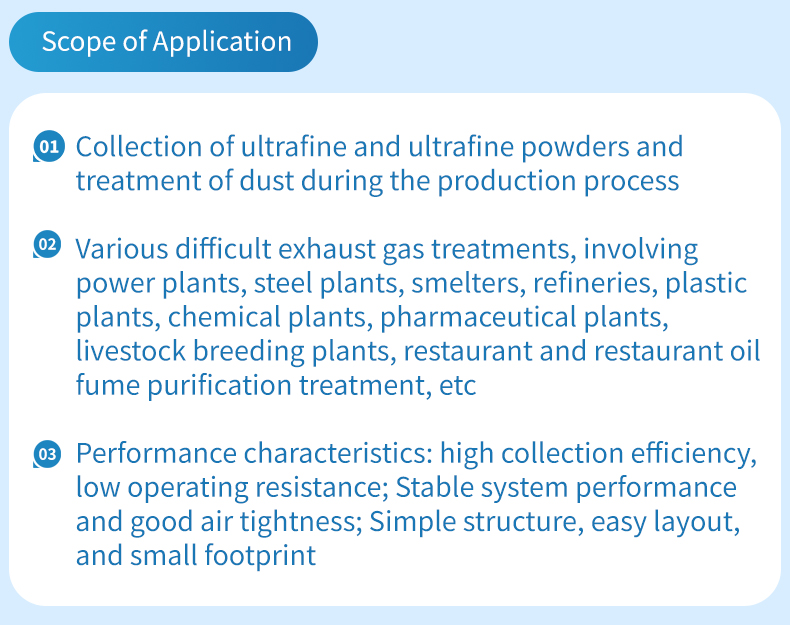 Scope of Application

01 Collection of ultrafine and ultrafine powders and treatment of dust during the production process

02 Various difficult exhaust gas treatments, involving power plants, steel plants, smelters, refineries, plastic plants, chemical plants, pharmaceutical plants, livestock breeding plants, restaurant and restaurant oil fume purification treatment, etc

03 Performance characteristics: high collection efficiency, low operating resistance; Stable system performance and good air tightness; Simple structure, easy layout, and small footprint